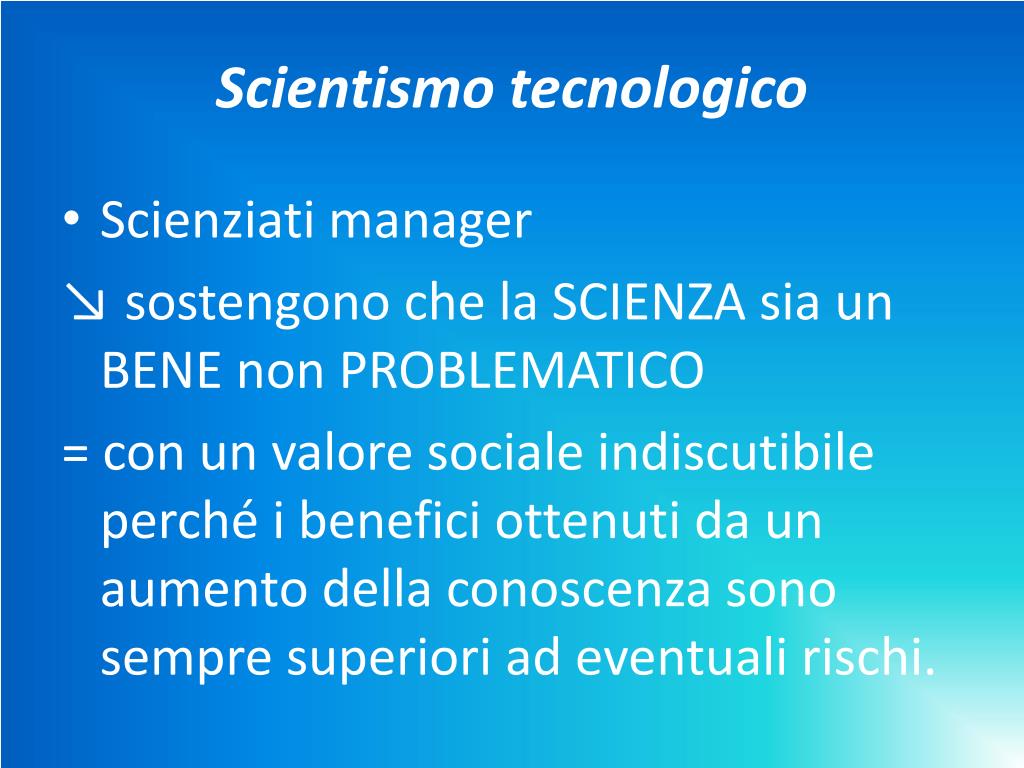 Scientismo tecnologico

• Scienziati manager

↘ sostengono che la SCIENZA sia un BENE non PROBLEMATICO

= con un valore sociale indiscutibile perché i benefici ottenuti da un aumento della conoscenza sono sempre superiori ad eventuali rischi.